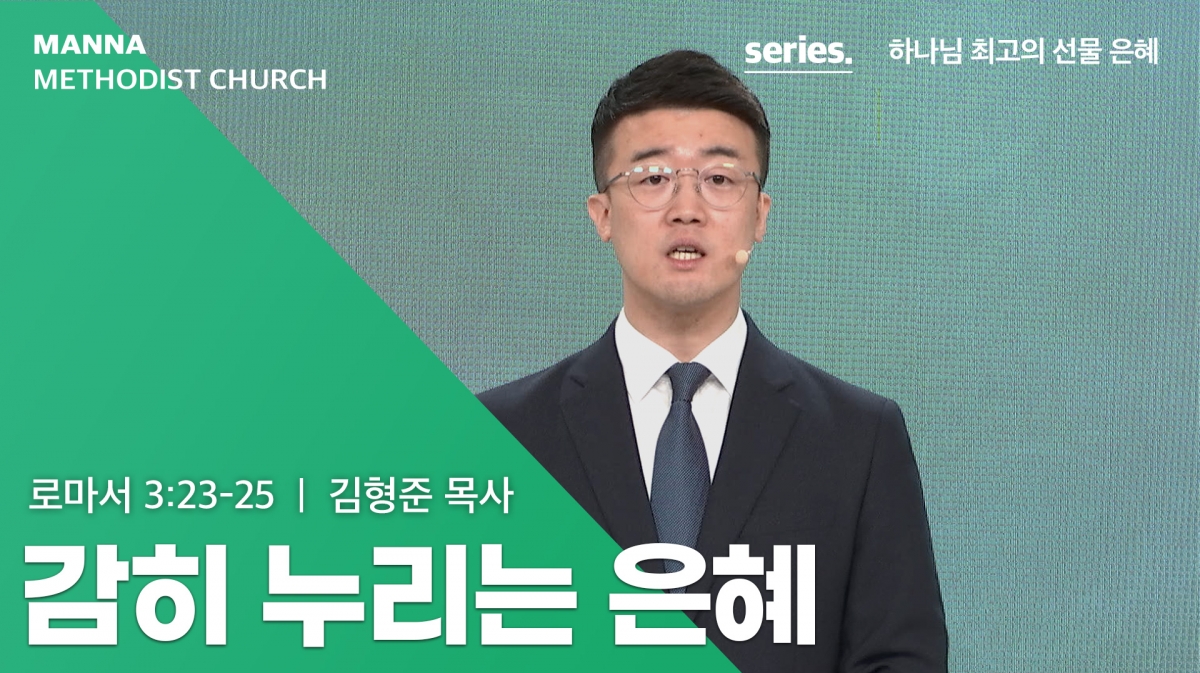 MANNA
METHODIST CHURCH

series. 하나님 최고의 선물 은혜

로마서 3:23-25 | 김형준 목사

감히 누리는 은혜